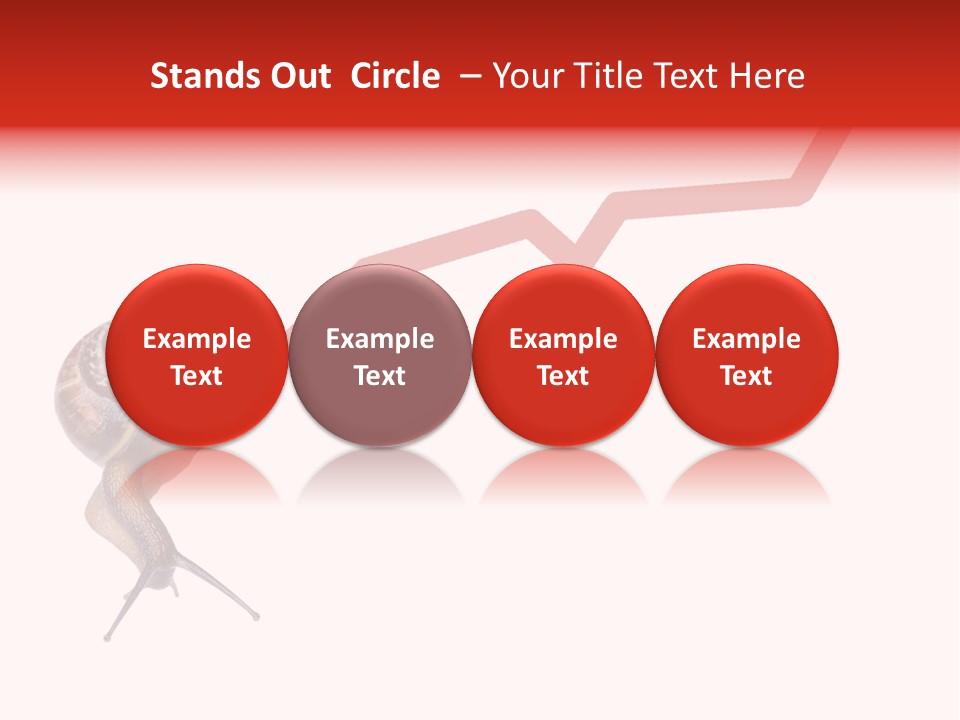 Stands Out Circle – Your Title Text Here

Example Text

Example Text

Example Text

Example Text